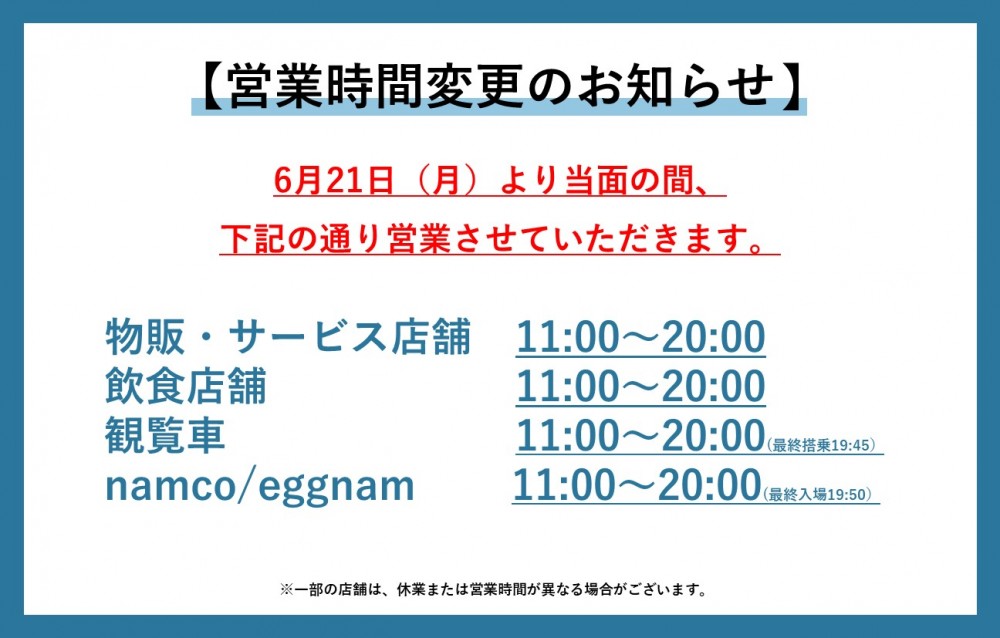 【営業時間変更のお知らせ】

6月21日（月）より当面の間、
下記の通り営業させていただきます。

物販・サービス店舗　11:00～20:00
飲食店舗　11:00～20:00
観覧車　11:00～20:00(最終搭乗19:45)
namco/eggnam　11:00～20:00(最終入場19:50)

※一部の店舗は、休業または営業時間が異なる場合がございます。